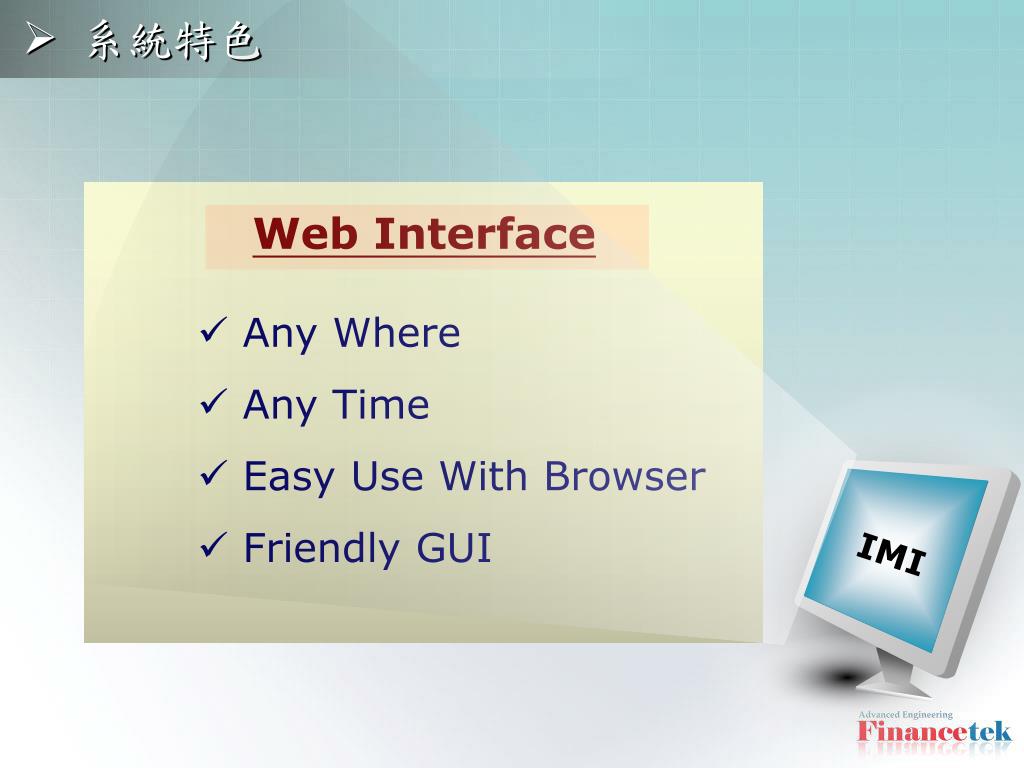 ➢ 系統特色

Web Interface

✓ Any Where

✓ Any Time

✓ Easy Use With Browser

✓ Friendly GUI

IMI

Advanced Engineering
Financetek